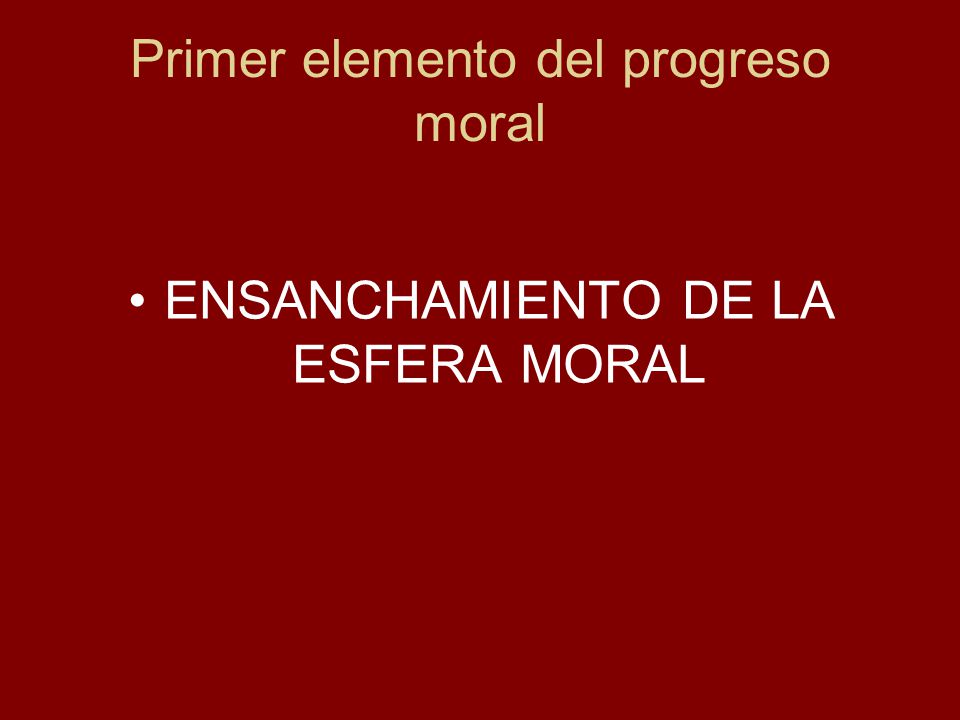 Primer elemento del progreso moral

• ENSANCHAMIENTO DE LA ESFERA MORAL